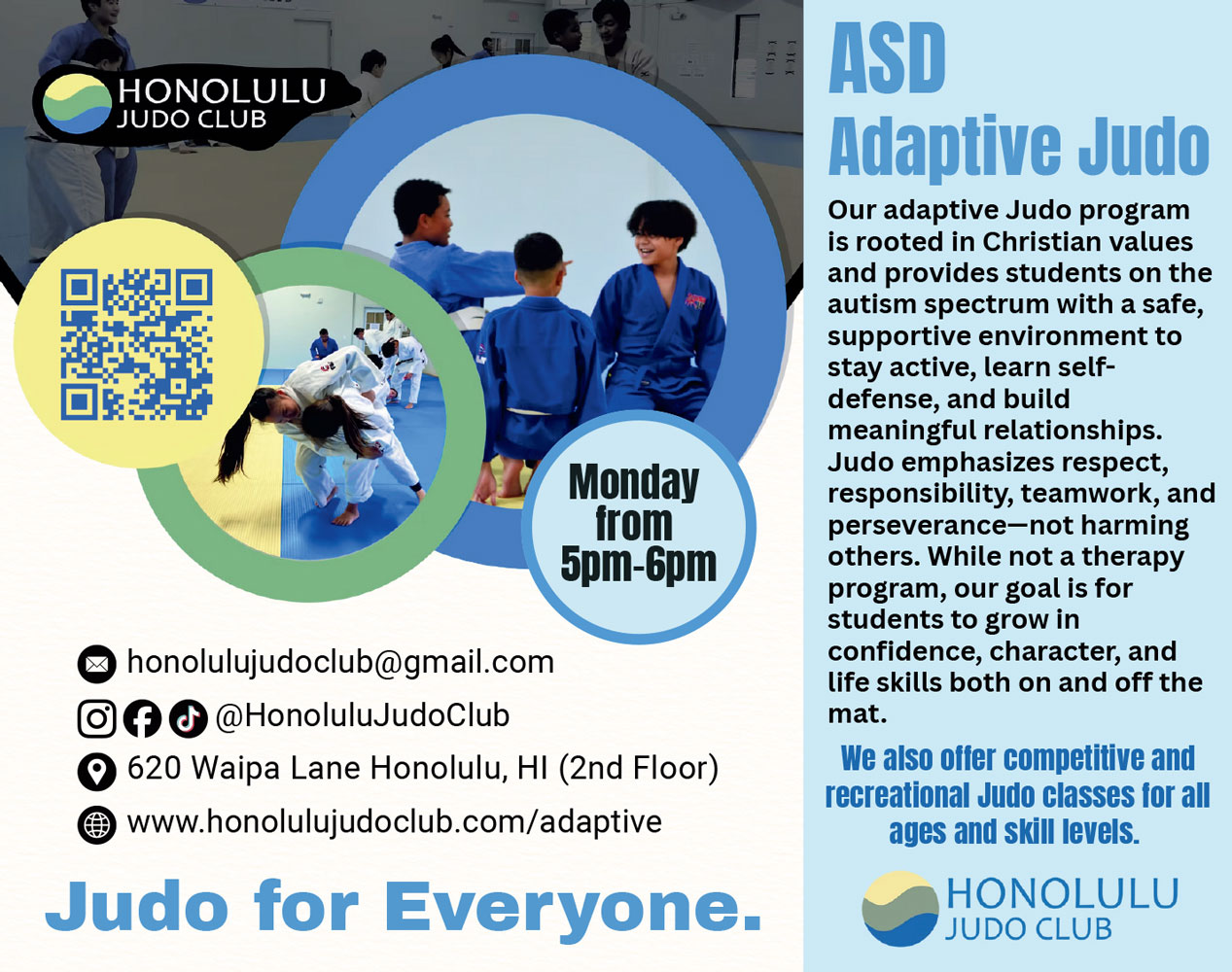 HONOLULU
JUDO CLUB

Monday from 5pm-6pm

honolulujudoclub@gmail.com

@HonoluluJudoClub

620 Waipa Lane Honolulu, HI (2nd Floor)

www.honolulujudoclub.com/adaptive

Judo for Everyone.

ASD
Adaptive Judo

Our adaptive Judo program is rooted in Christian values and provides students on the autism spectrum with a safe, supportive environment to stay active, learn self-defense, and build meaningful relationships. Judo emphasizes respect, responsibility, teamwork, and perseverance—not harming others. While not a therapy program, our goal is for students to grow in confidence, character, and life skills both on and off the mat.

We also offer competitive and recreational Judo classes for all ages and skill levels.

HONOLULU
JUDO CLUB